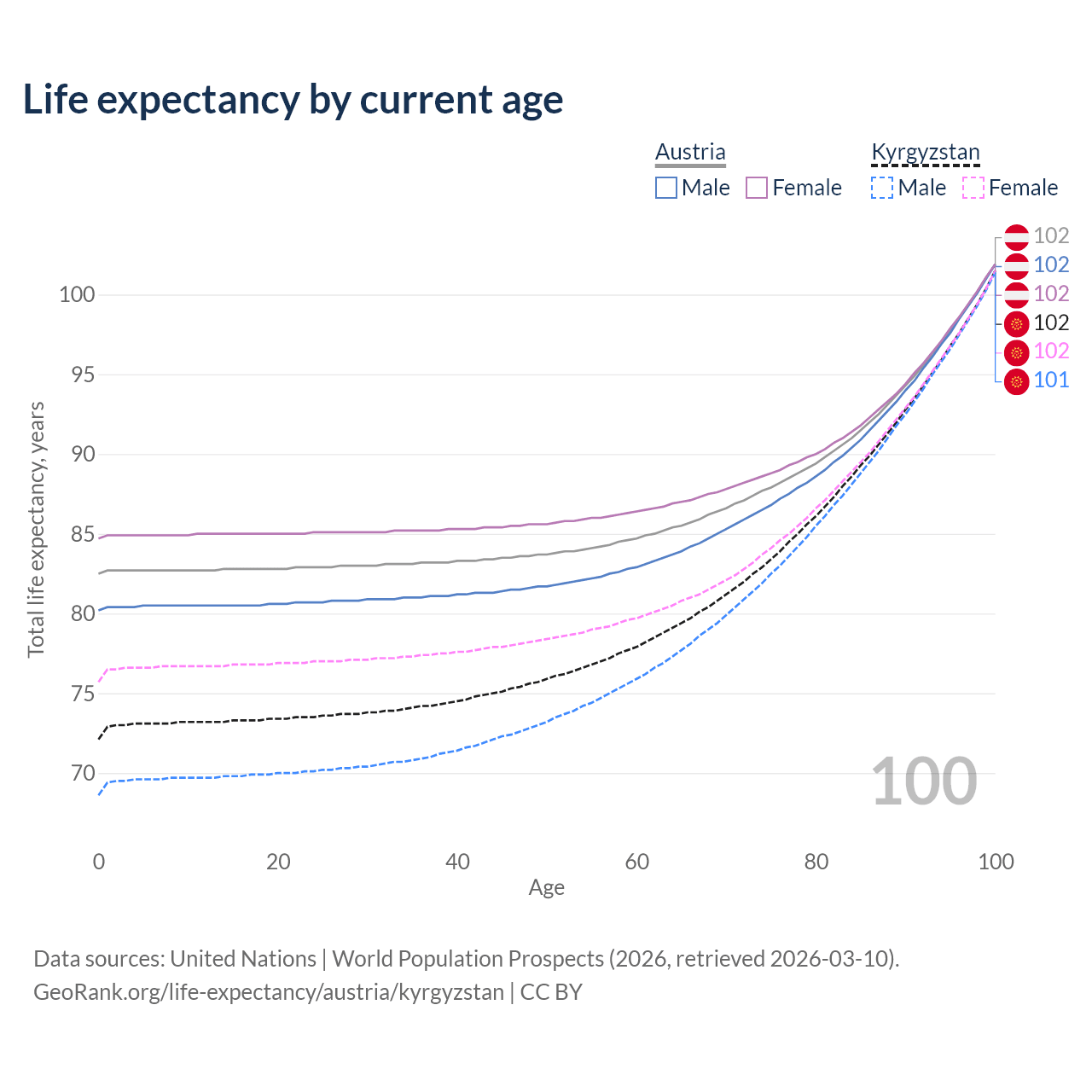 Life expectancy by current age

Austria
Male
Female

Kyrgyzstan
Male
Female

102
102
102
102
102
101

Total life expectancy, years

100
95
90
85
80
75
70

100

0
20
40
60
80
100
Age

Data sources: United Nations | World Population Prospects (2026, retrieved 2026-03-10).
GeoRank.org/life-expectancy/austria/kyrgyzstan | CC BY